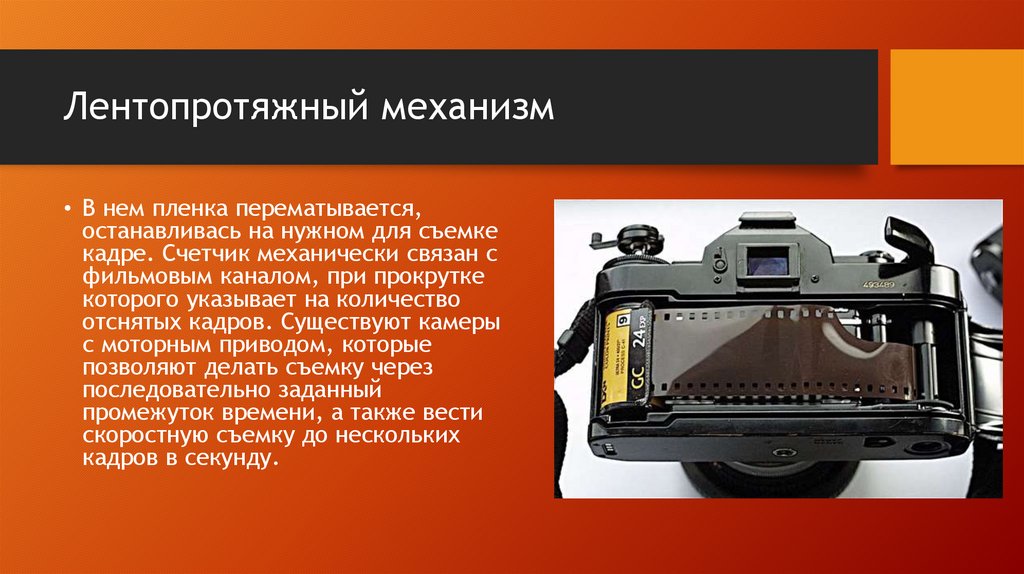 Лентопротяжный механизм

• В нем пленка перематывается, останавливась на нужном для съемке кадре. Счетчик механически связан с фильмовым каналом, при прокрутке которого указывает на количество отснятых кадров. Существуют камеры с моторным приводом, которые позволяют делать съемку через последовательно заданный промежуток времени, а также вести скоростную съемку до нескольких кадров в секунду.

493489

GC 24 EXP